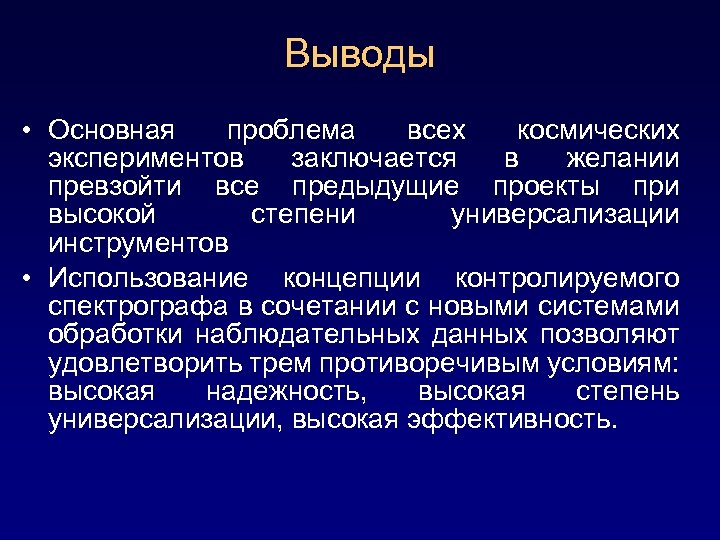 Выводы

• Основная проблема всех космических экспериментов заключается в желании превзойти все предыдущие проекты при высокой степени универсализации инструментов

• Использование концепции контролируемого спектрографа в сочетании с новыми системами обработки наблюдательных данных позволяют удовлетворить трем противоречивым условиям: высокая надежность, высокая степень универсализации, высокая эффективность.